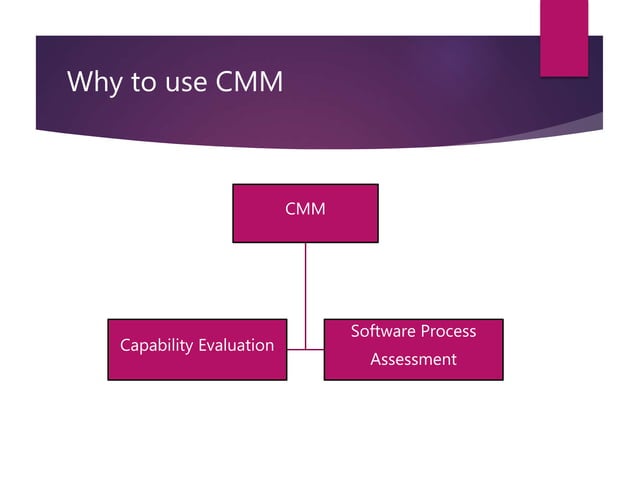 Why to use CMM

CMM

Capability Evaluation

Software Process Assessment